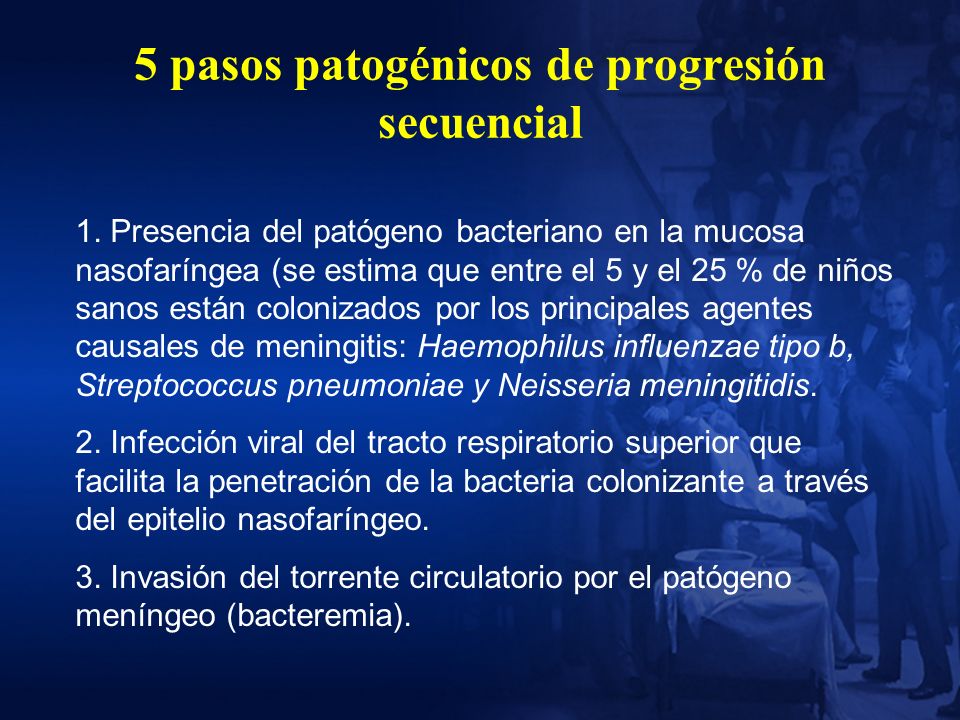 5 pasos patogénicos de progresión secuencial

1. Presencia del patógeno bacteriano en la mucosa nasofaríngea (se estima que entre el 5 y el 25 % de niños sanos están colonizados por los principales agentes causales de meningitis: Haemophilus influenzae tipo b, Streptococcus pneumoniae y Neisseria meningitidis.

2. Infección viral del tracto respiratorio superior que facilita la penetración de la bacteria colonizante a través del epitelio nasofaríngeo.

3. Invasión del torrente circulatorio por el patógeno meníngeo (bacteremia).